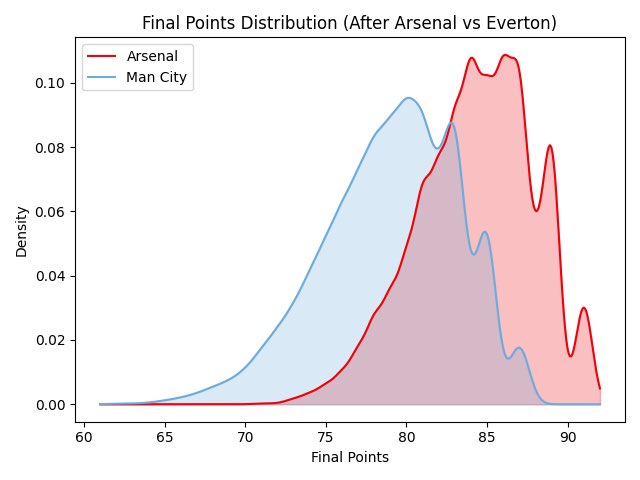 Final Points Distribution (After Arsenal vs Everton)

Arsenal
Man City

Density

0.10
0.08
0.06
0.04
0.02
0.00

60
65
70
75
80
85
90

Final Points